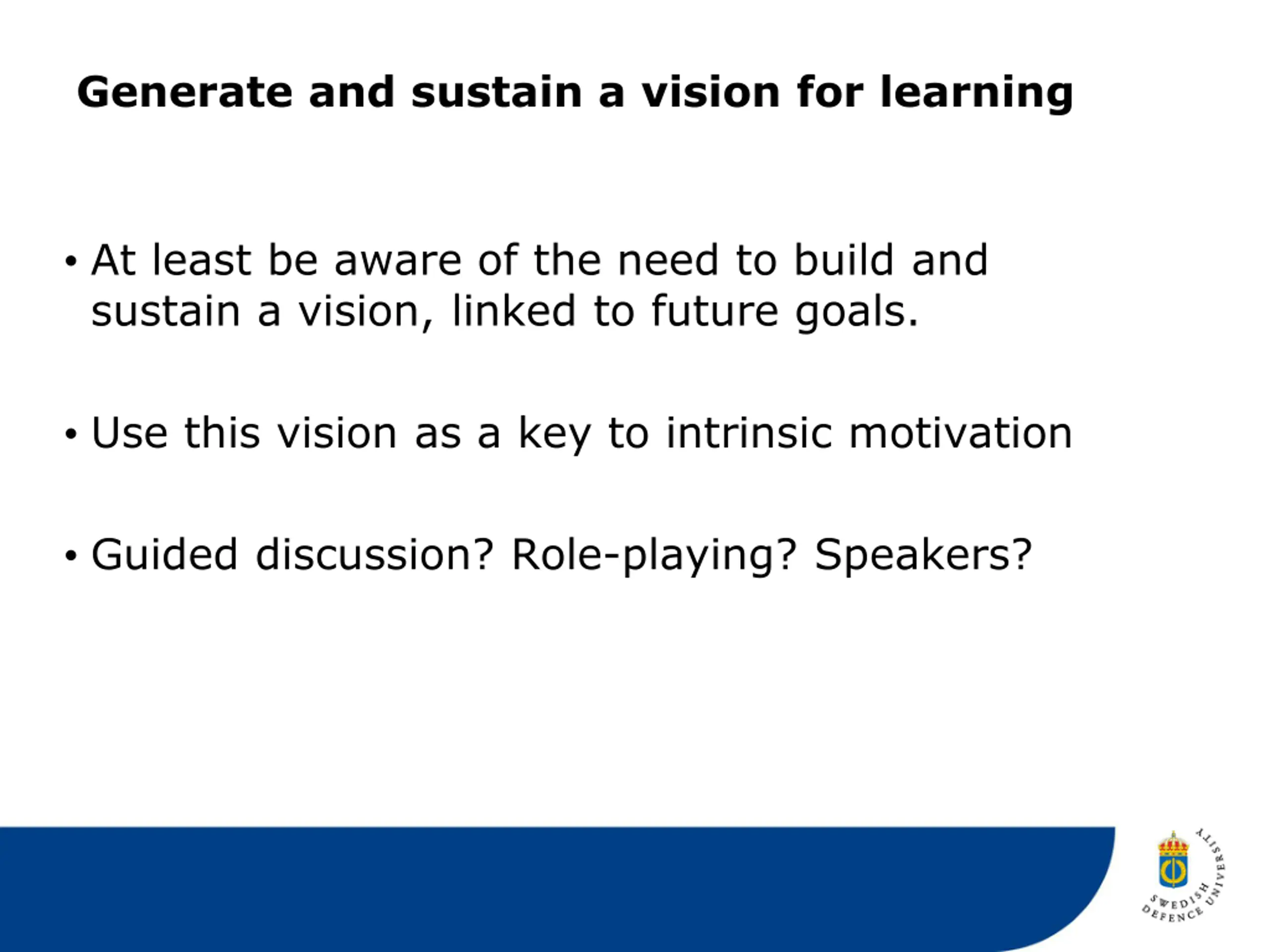 Generate and sustain a vision for learning

• At least be aware of the need to build and sustain a vision, linked to future goals.

• Use this vision as a key to intrinsic motivation

• Guided discussion? Role-playing? Speakers?

SWEDISH DEFENCE UNIVERSITY